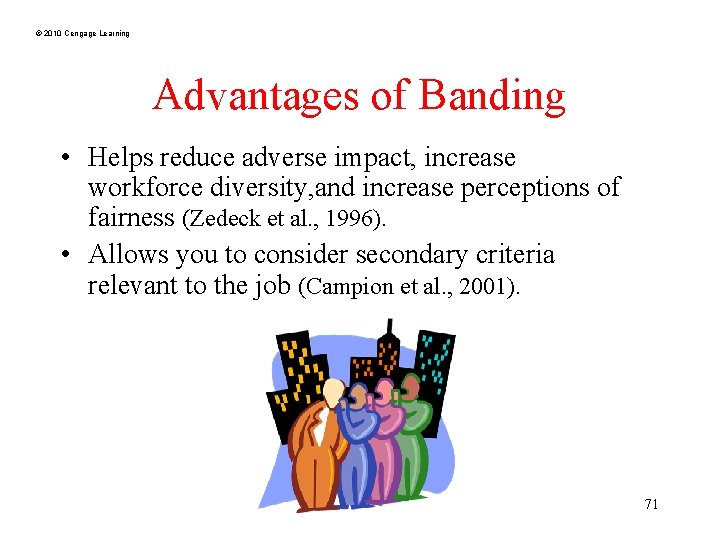 © 2010 Cengage Learning

Advantages of Banding

• Helps reduce adverse impact, increase workforce diversity,and increase perceptions of fairness (Zedeck et al., 1996).

• Allows you to consider secondary criteria relevant to the job (Campion et al., 2001).

71